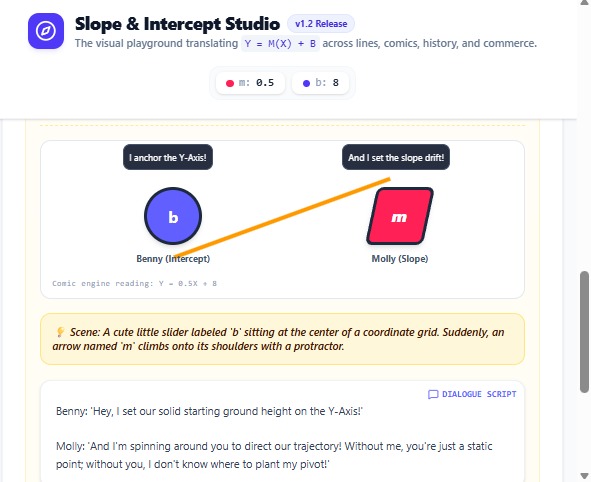 Slope & Intercept Studio v1.2 Release

The visual playground translating Y = M(X) + B across lines, comics, history, and commerce.

m: 0.5 b: 8

I anchor the Y-Axis!

And I set the slope drift!

b

m

Benny (Intercept)

Molly (Slope)

Comic engine reading: Y = 0.5X + 8

Scene: A cute little slider labeled 'b' sitting at the center of a coordinate grid. Suddenly, an arrow named 'm' climbs onto its shoulders with a protractor.

DIALOGUE SCRIPT

Benny: 'Hey, I set our solid starting ground height on the Y-Axis!'

Molly: 'And I'm spinning around you to direct our trajectory! Without me, you're just a static point; without you, I don't know where to plant my pivot!'